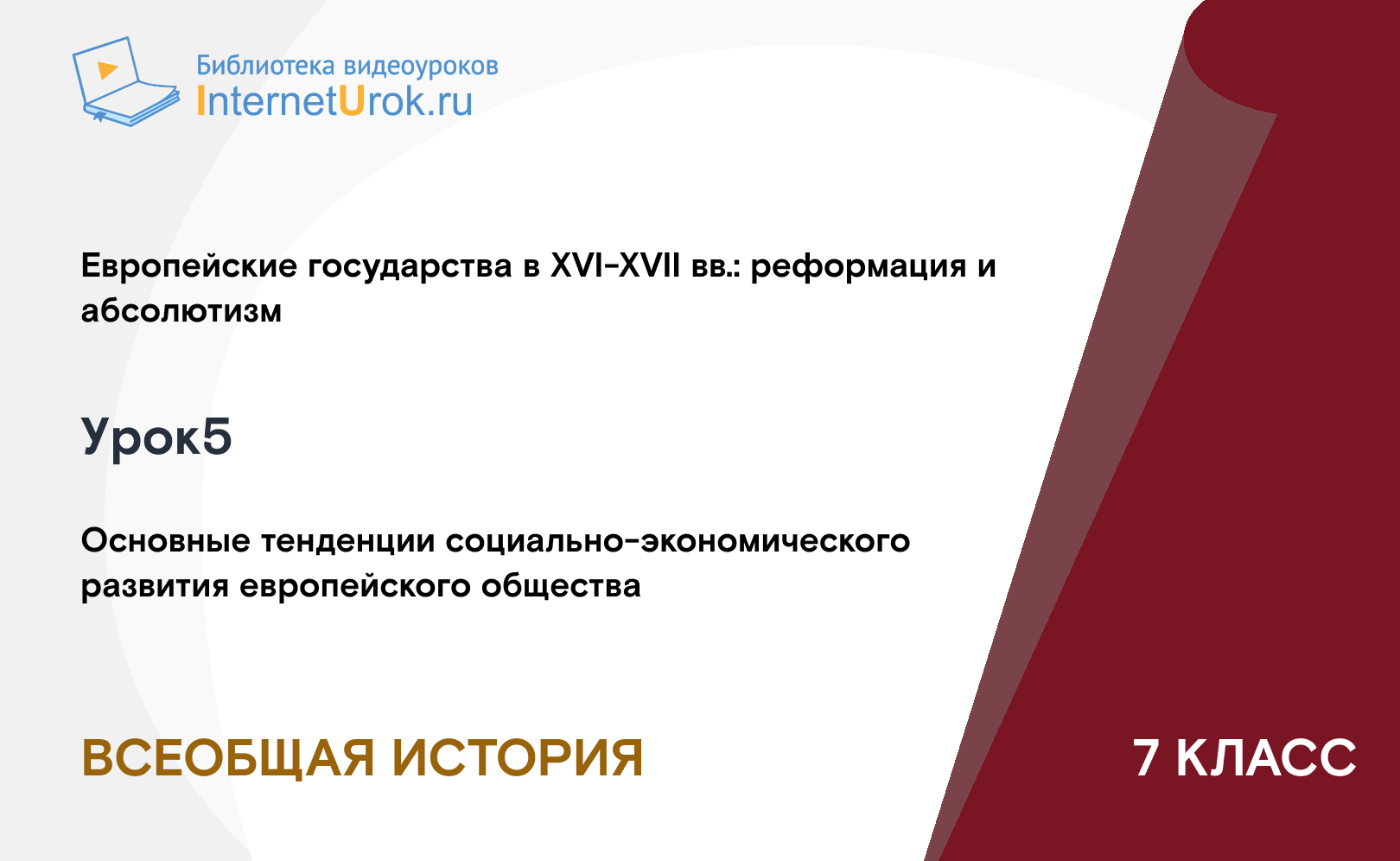 Библиотека видеоуроков
InternetUrok.ru

Европейские государства в XVI-XVII вв.: реформация и абсолютизм

Урок5

Основные тенденции социально-экономического развития европейского общества

ВСЕОБЩАЯ ИСТОРИЯ

7 КЛАСС